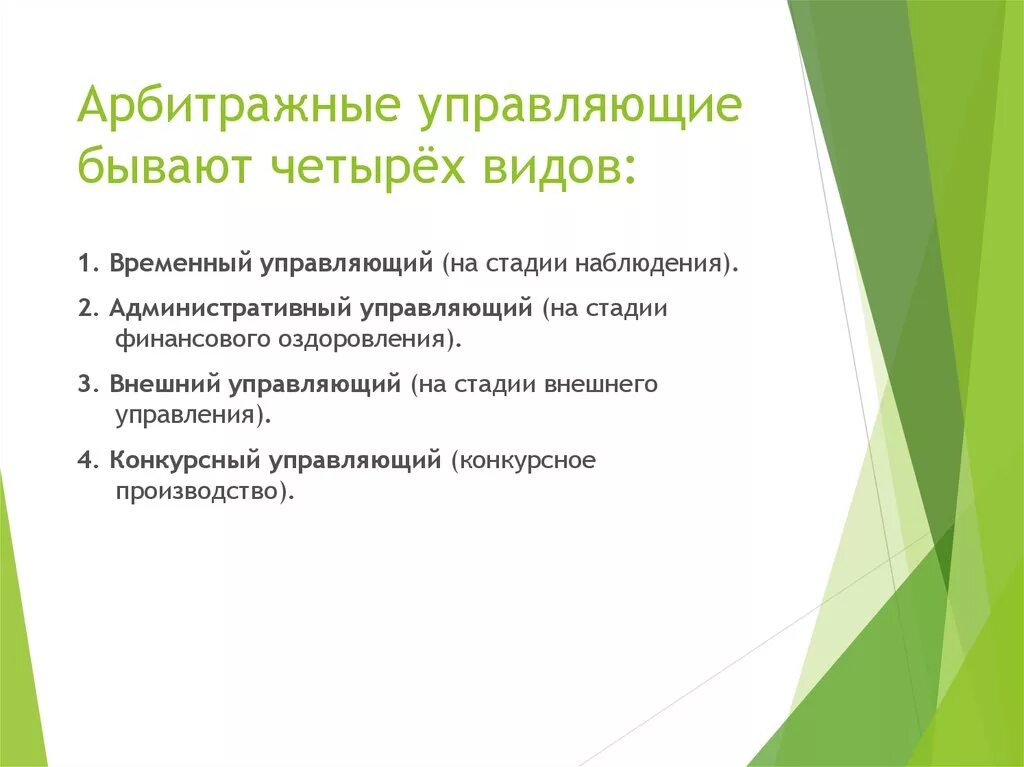 Арбитражные управляющие бывают четырёх видов:

1. Временный управляющий (на стадии наблюдения).

2. Административный управляющий (на стадии финансового оздоровления).

3. Внешний управляющий (на стадии внешнего управления).

4. Конкурсный управляющий (конкурсное производство).